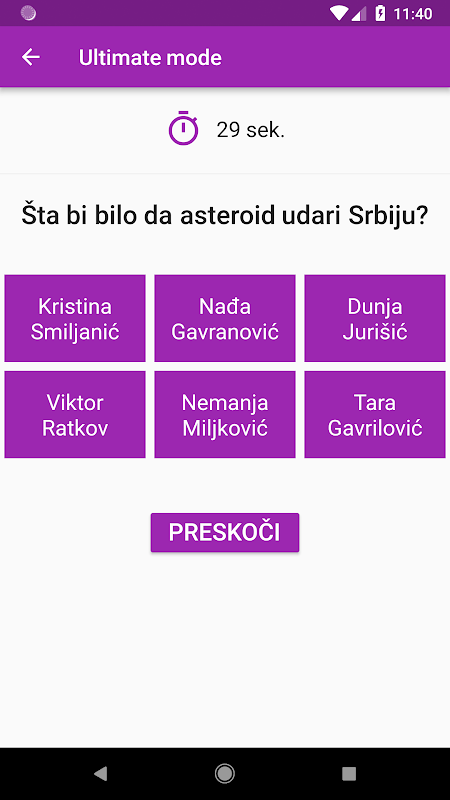 11:40

Ultimate mode

29 sek.

Šta bi bilo da asteroid udari Srbiju?

Kristina Smiljanić

Nađa Gavranović

Dunja Jurišić

Viktor Ratkov

Nemanja Miljković

Tara Gavrilović

PRESKOČI